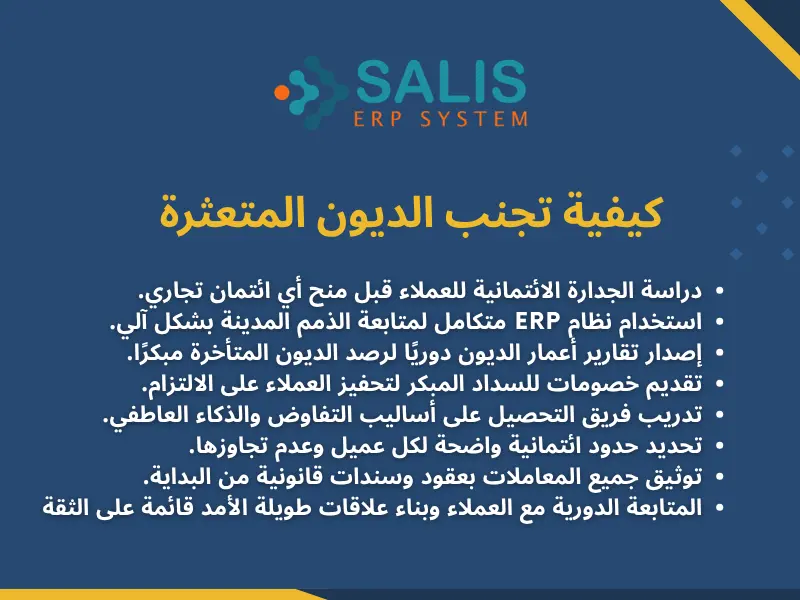 SALIS
ERP SYSTEM

كيفية تجنب الديون المتعثرة

• دراسة الجدارة الائتمانية للعملاء قبل منح أي ائتمان تجاري.
• استخدام نظام ERP متكامل لمتابعة الذمم المدينة بشكل آلي.
• إصدار تقارير أعمار الديون دوريًا لرصد الديون المتأخرة مبكرًا.
• تقديم خصومات للسداد المبكر لتحفيز العملاء على الالتزام.
• تدريب فريق التحصيل على أساليب التفاوض والذكاء العاطفي.
• تحديد حدود ائتمانية واضحة لكل عميل وعدم تجاوزها.
• توثيق جميع المعاملات بعقود وسندات قانونية من البداية.
• المتابعة الدورية مع العملاء وبناء علاقات طويلة الأمد قائمة على الثقة